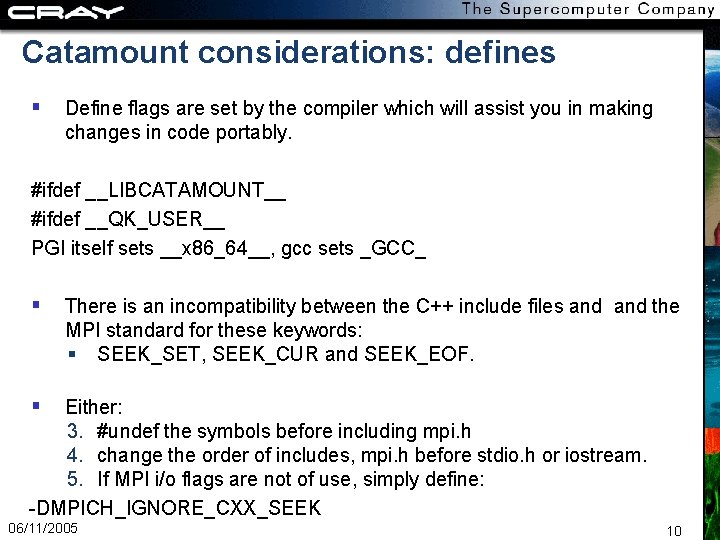 CRAY

The Supercomputer Company

Catamount considerations: defines

▪ Define flags are set by the compiler which will assist you in making changes in code portably.

#ifdef __LIBCATAMOUNT__
#ifdef __QK_USER__
PGI itself sets __x86_64__, gcc sets _GCC_

▪ There is an incompatibility between the C++ include files and and the MPI standard for these keywords:
▪ SEEK_SET, SEEK_CUR and SEEK_EOF.

▪ Either:
3. #undef the symbols before including mpi.h
4. change the order of includes, mpi.h before stdio.h or iostream.
5. If MPI i/o flags are not of use, simply define:
-DMPICH_IGNORE_CXX_SEEK

06/11/2005

10